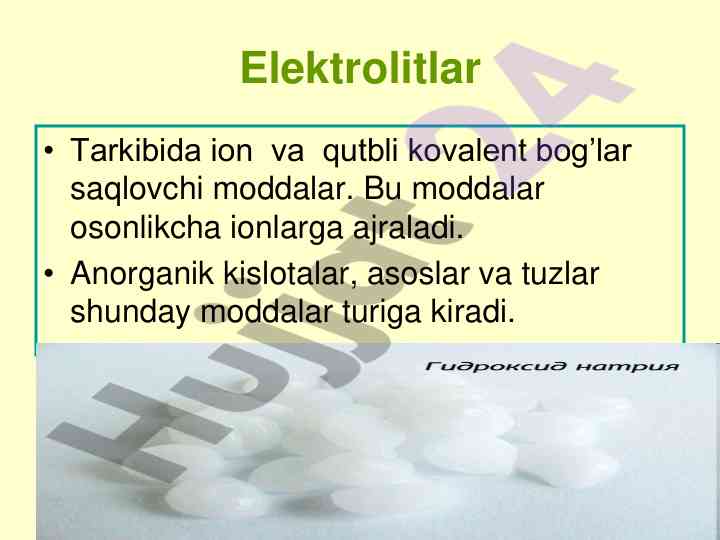 Elektrolitlar

• Tarkibida ion va qutbli kovalent bog'lar saqlovchi moddalar. Bu moddalar osonlikcha ionlarga ajraladi.
• Anorganik kislotalar, asoslar va tuzlar shunday moddalar turiga kiradi.

Гидроксид натрия

Hujjat24